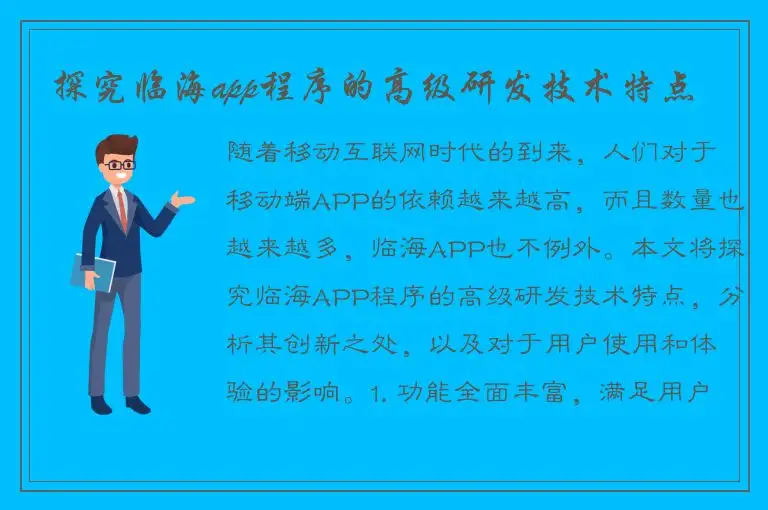 探究临海app程序的高级研发技术特点

随着移动互联网时代的到来，人们对于移动端APP的依赖越来越高，而且数量也越来越多，临海APP也不例外。本文将探究临海APP程序的高级研发技术特点，分析其创新之处，以及对于用户使用和体验的影响。1. 功能全面丰富，满足用户